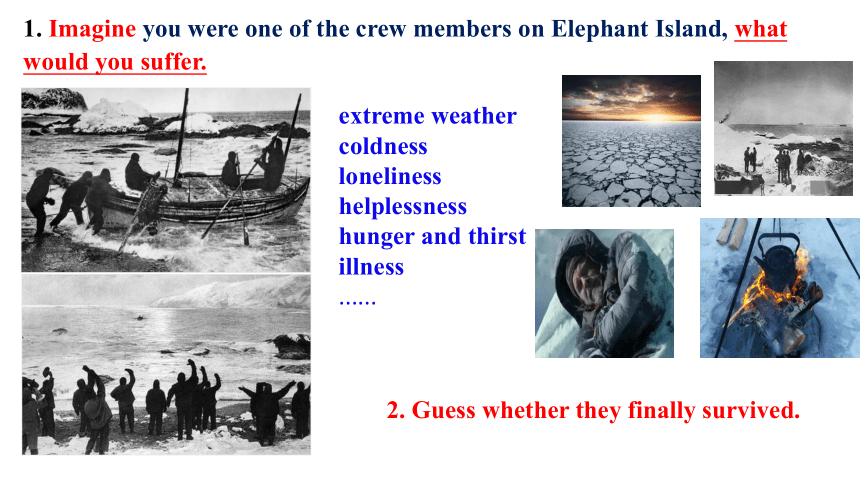 1. Imagine you were one of the crew members on Elephant Island, what would you suffer.

extreme weather
coldness
loneliness
helplessness
hunger and thirst
illness
……

2. Guess whether they finally survived.